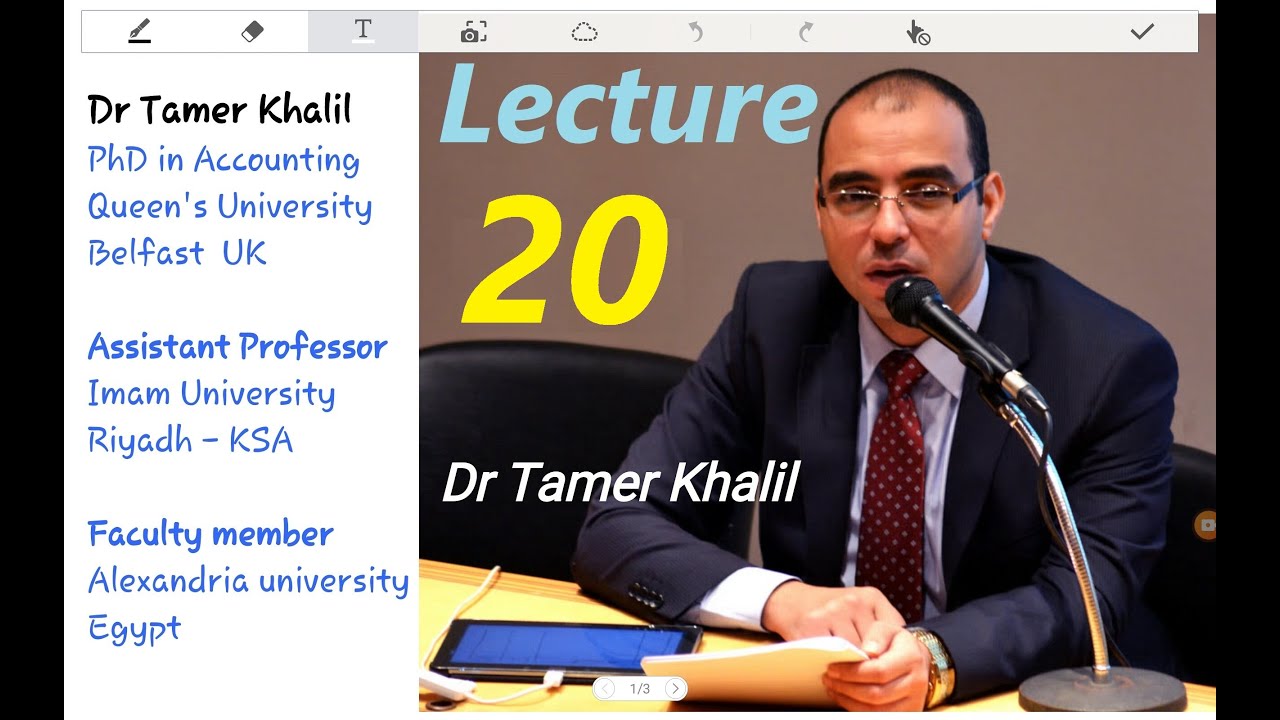 Dr Tamer Khalil
PhD in Accounting
Queen's University
Belfast UK

Assistant Professor
Imam University
Riyadh - KSA

Faculty member
Alexandria university
Egypt

Lecture
20

Dr Tamer Khalil

1/3